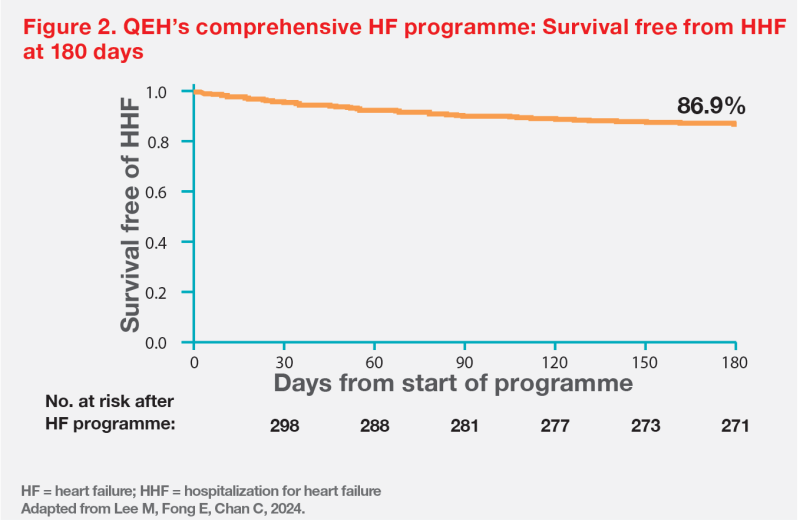 Figure 2. QEH's comprehensive HF programme: Survival free from HHF at 180 days

Survival free of HHF

1.0
0.8
0.6
0.4
0.2
0.0

86.9%

0 30 60 90 120 150 180

Days from start of programme

No. at risk after HF programme: 298 288 281 277 273 271

HF = heart failure; HHF = hospitalization for heart failure
Adapted from Lee M, Fong E, Chan C, 2024.